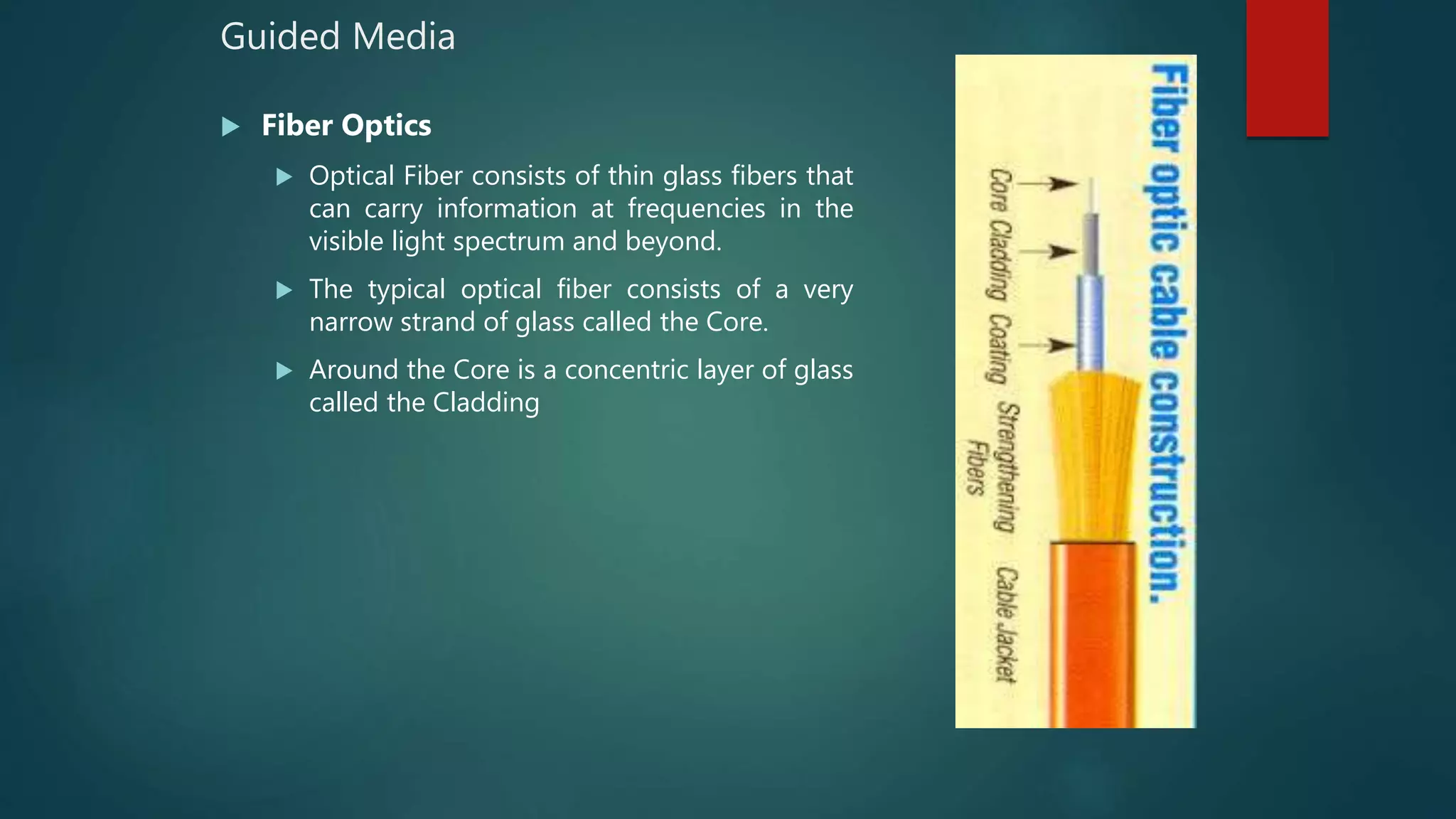 Guided Media

Fiber Optics

Optical Fiber consists of thin glass fibers that can carry information at frequencies in the visible light spectrum and beyond.

The typical optical fiber consists of a very narrow strand of glass called the Core.

Around the Core is a concentric layer of glass called the Cladding

Fiber optic cable construction.

Core

Cladding

Coating

Strengthening Fibers

Cable Jacket